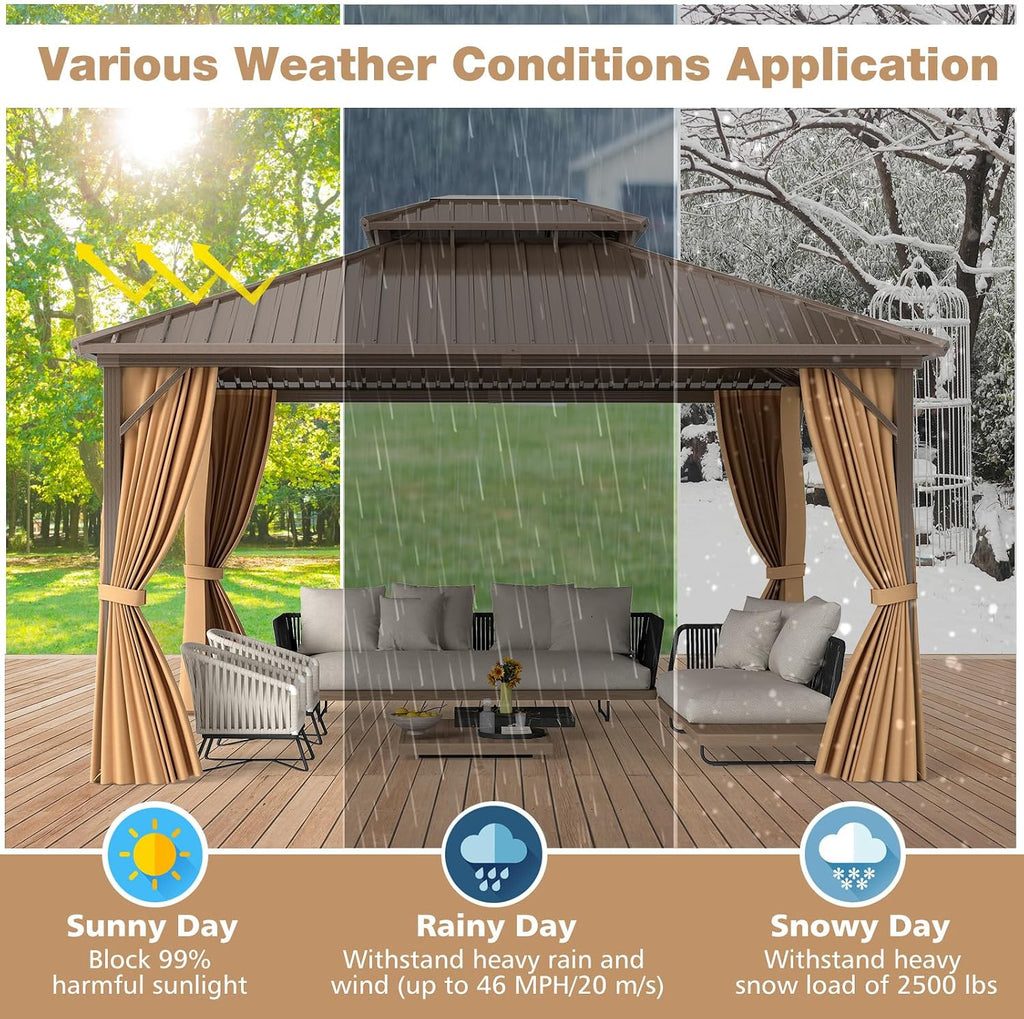 Various Weather Conditions Application

Sunny Day
Block 99% harmful sunlight

Rainy Day
Withstand heavy rain and wind (up to 46 MPH/20 m/s)

Snowy Day
Withstand heavy snow load of 2500 lbs